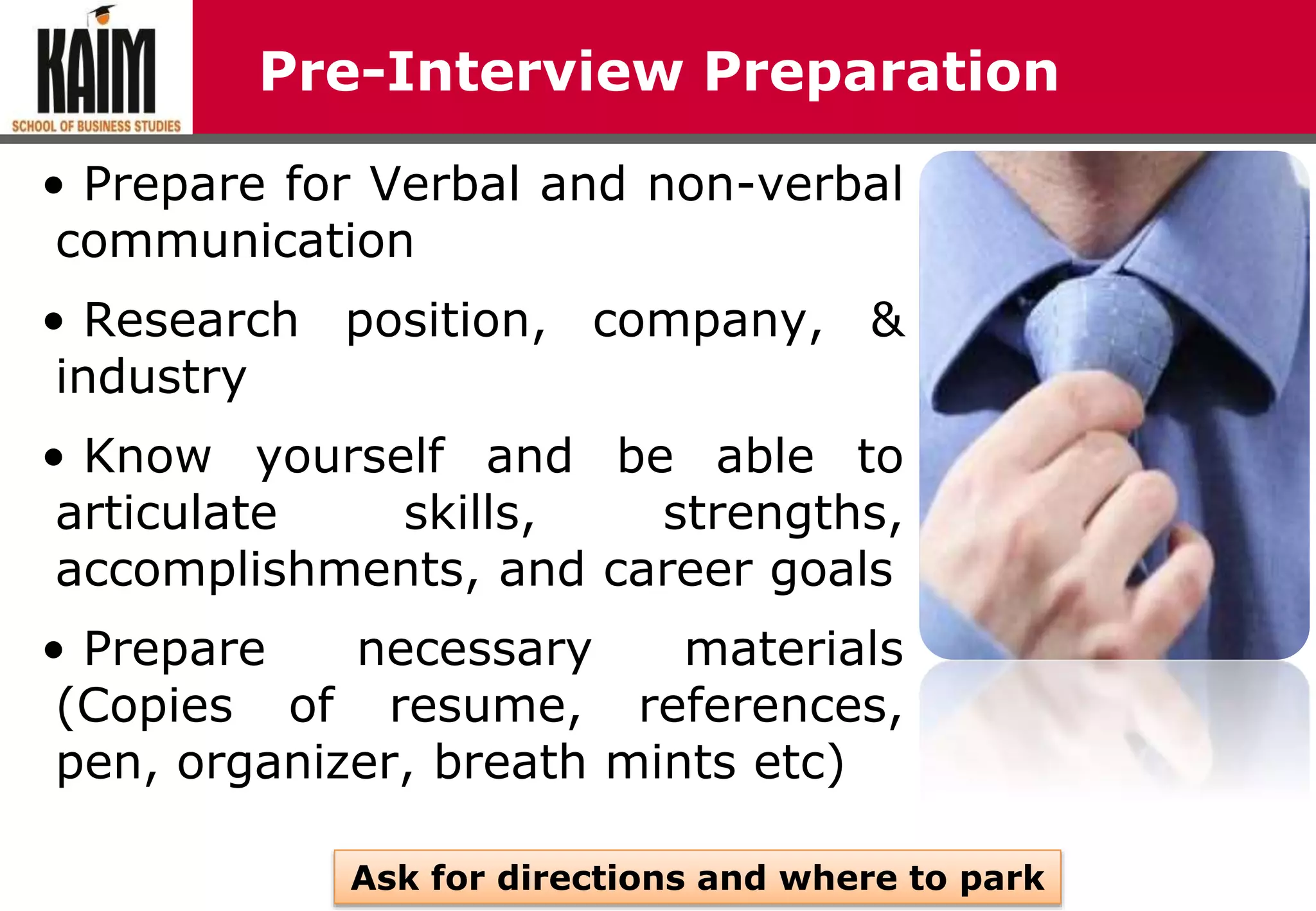 KAIM
SCHOOL OF BUSINESS STUDIES

Pre-Interview Preparation

• Prepare for Verbal and non-verbal communication

• Research position, company, & industry

• Know yourself and be able to articulate skills, strengths, accomplishments, and career goals

• Prepare necessary materials (Copies of resume, references, pen, organizer, breath mints etc)

Ask for directions and where to park